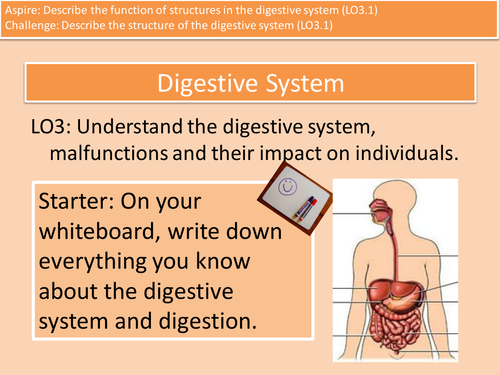 Aspire: Describe the function of structures in the digestive system (LO3.1)
Challenge: Describe the structure of the digestive system (LO3.1)

Digestive System

LO3: Understand the digestive system, malfunctions and their impact on individuals.

Starter: On your whiteboard, write down everything you know about the digestive system and digestion.